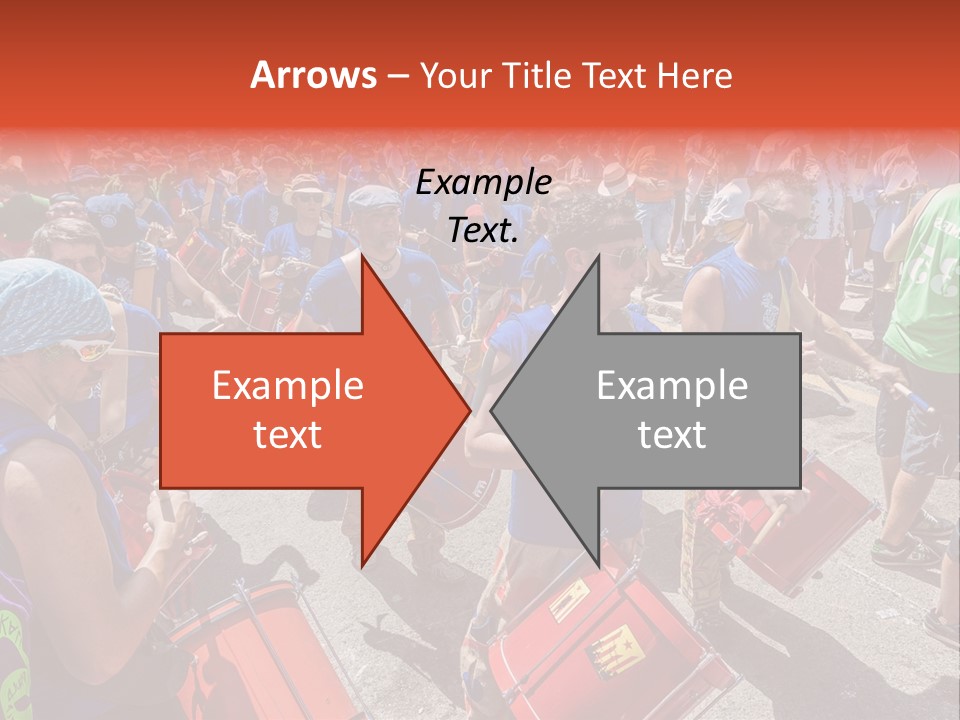 Arrows – Your Title Text Here

Example Text.

Example text

Example text